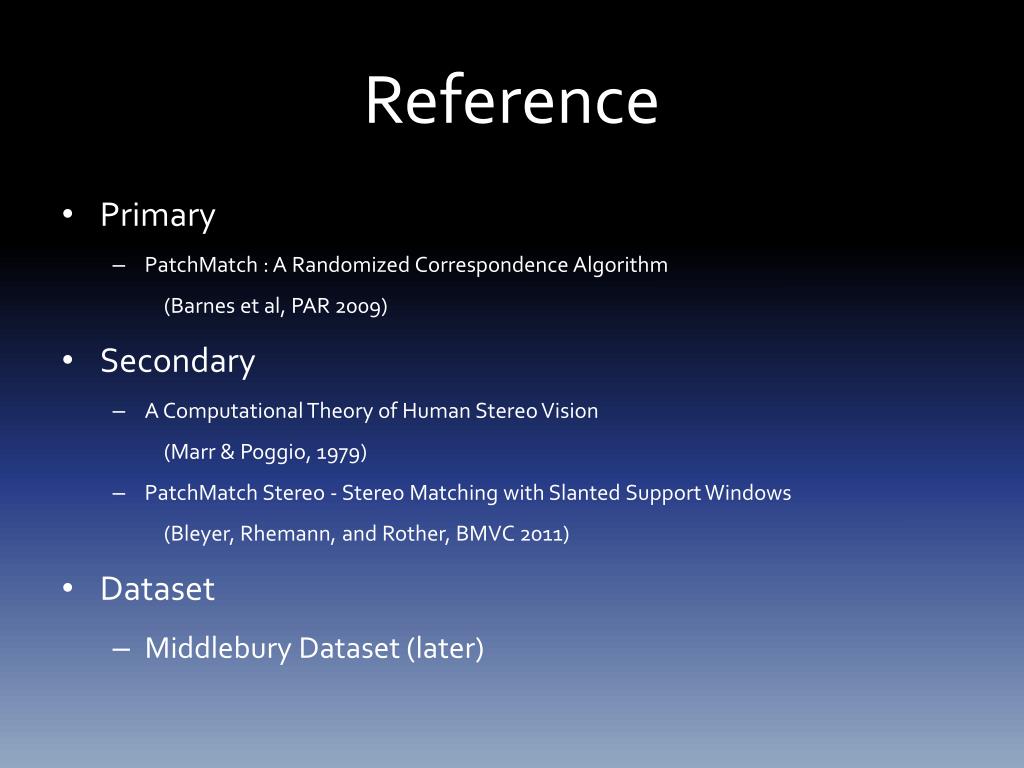 Reference

• Primary
– PatchMatch : A Randomized Correspondence Algorithm
(Barnes et al, PAR 2009)

• Secondary
– A Computational Theory of Human Stereo Vision
(Marr & Poggio, 1979)
– PatchMatch Stereo - Stereo Matching with Slanted Support Windows
(Bleyer, Rhemann, and Rother, BMVC 2011)

• Dataset
– Middlebury Dataset (later)